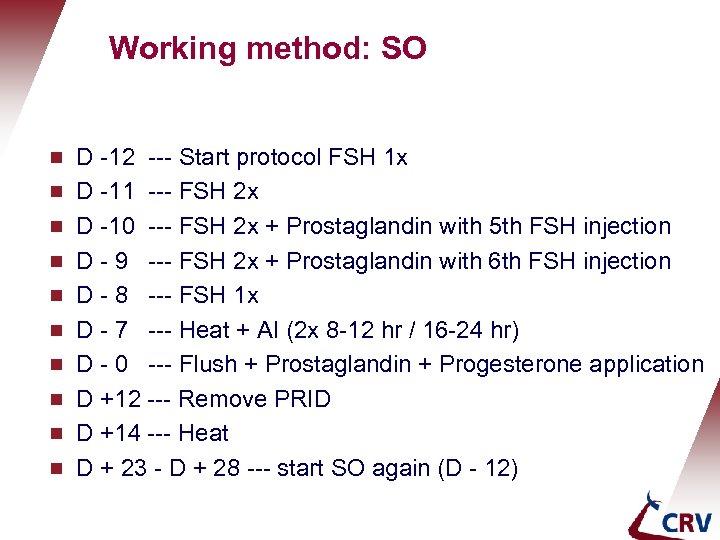 Working method: SO

- D -12 --- Start protocol FSH 1x
- D -11 --- FSH 2x
- D -10 --- FSH 2x + Prostaglandin with 5th FSH injection
- D - 9 --- FSH 2x + Prostaglandin with 6th FSH injection
- D - 8 --- FSH 1x
- D - 7 --- Heat + AI (2x 8-12 hr / 16-24 hr)
- D - 0 --- Flush + Prostaglandin + Progesterone application
- D +12 --- Remove PRID
- D +14 --- Heat
- D + 23 - D + 28 --- start SO again (D - 12)

CRV